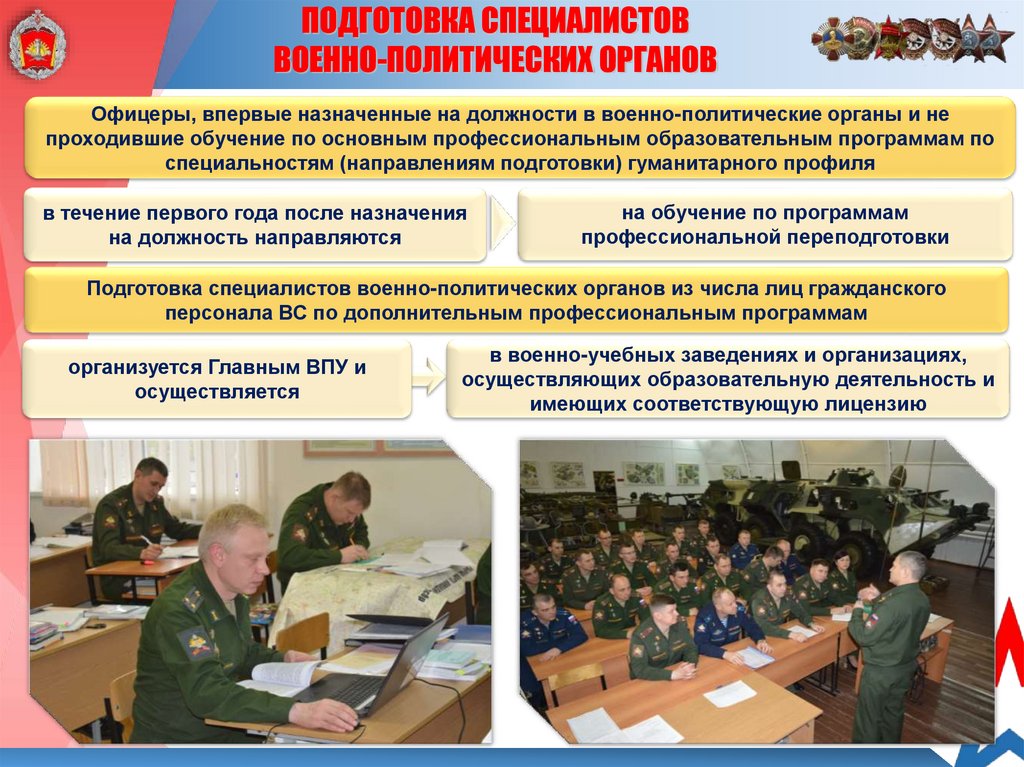 ПОДГОТОВКА СПЕЦИАЛИСТОВ
ВОЕННО-ПОЛИТИЧЕСКИХ ОРГАНОВ

Офицеры, впервые назначенные на должности в военно-политические органы и не проходившие обучение по основным профессиональным образовательным программам по специальностям (направлениям подготовки) гуманитарного профиля

в течение первого года после назначения на должность направляются

на обучение по программам профессиональной переподготовки

Подготовка специалистов военно-политических органов из числа лиц гражданского персонала ВС по дополнительным профессиональным программам

организуется Главным ВПУ и осуществляется

в военно-учебных заведениях и организациях, осуществляющих образовательную деятельность и имеющих соответствующую лицензию